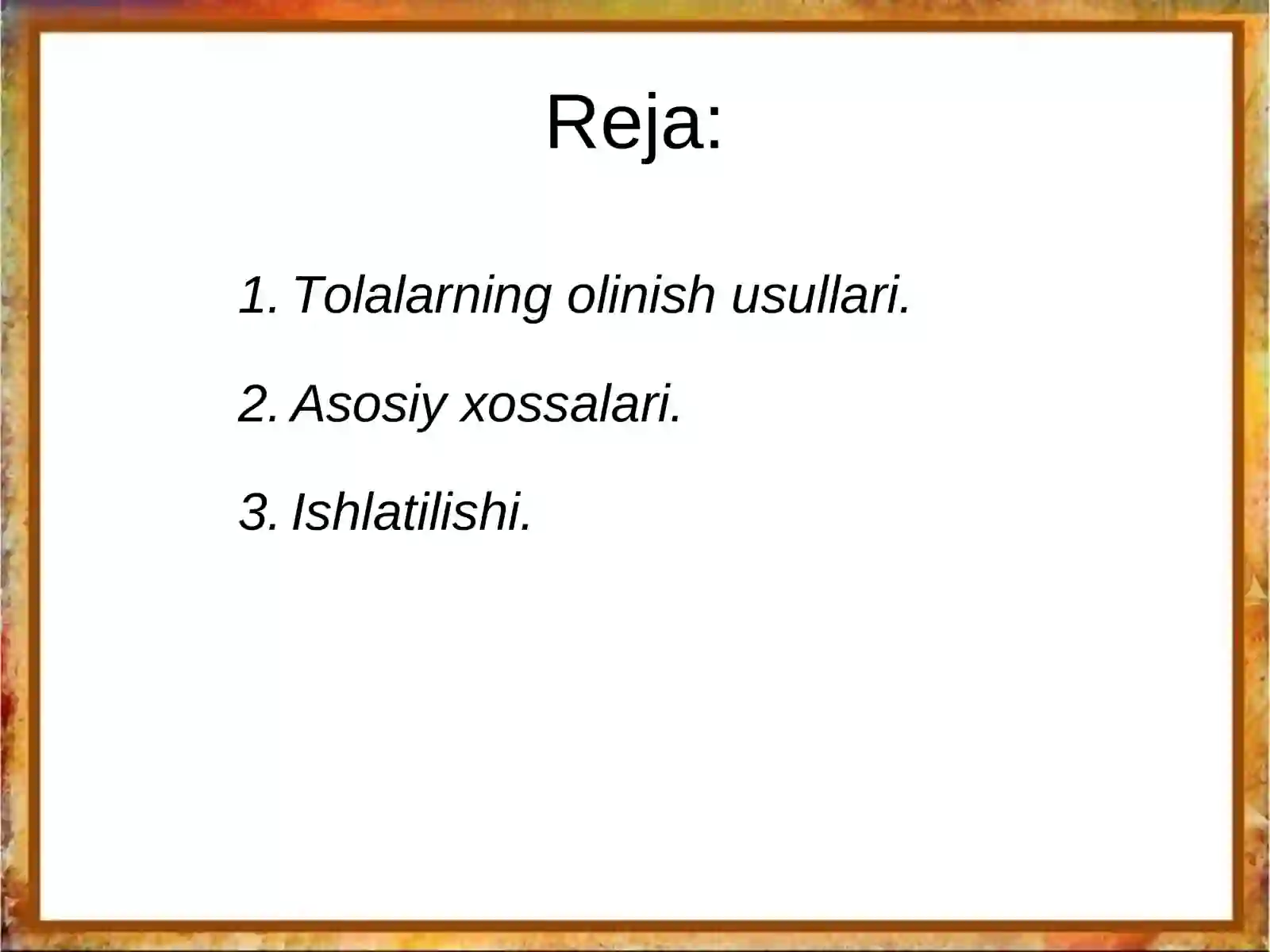 Reja:

1. Tolalarning olinish usullari.

2. Asosiy xossalari.

3. Ishlatilishi.